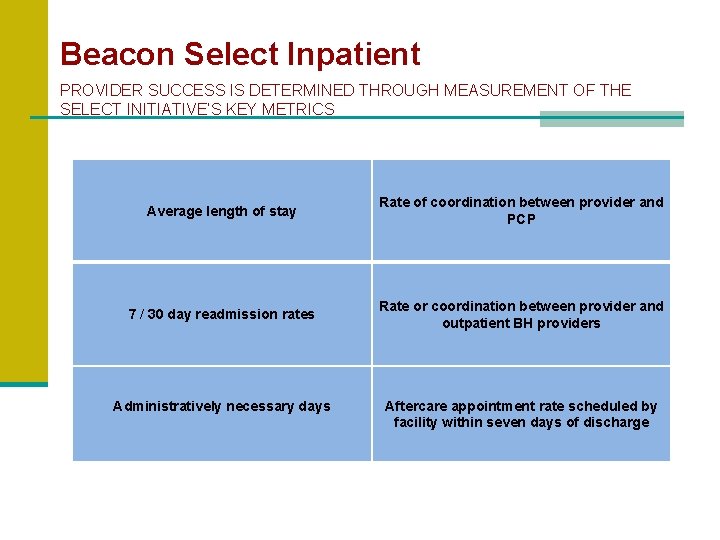 Beacon Select Inpatient

PROVIDER SUCCESS IS DETERMINED THROUGH MEASUREMENT OF THE SELECT INITIATIVE'S KEY METRICS

| Average length of stay | Rate of coordination between provider and PCP |
|---|---|
| 7 / 30 day readmission rates | Rate or coordination between provider and outpatient BH providers |
| Administratively necessary days | Aftercare appointment rate scheduled by facility within seven days of discharge |